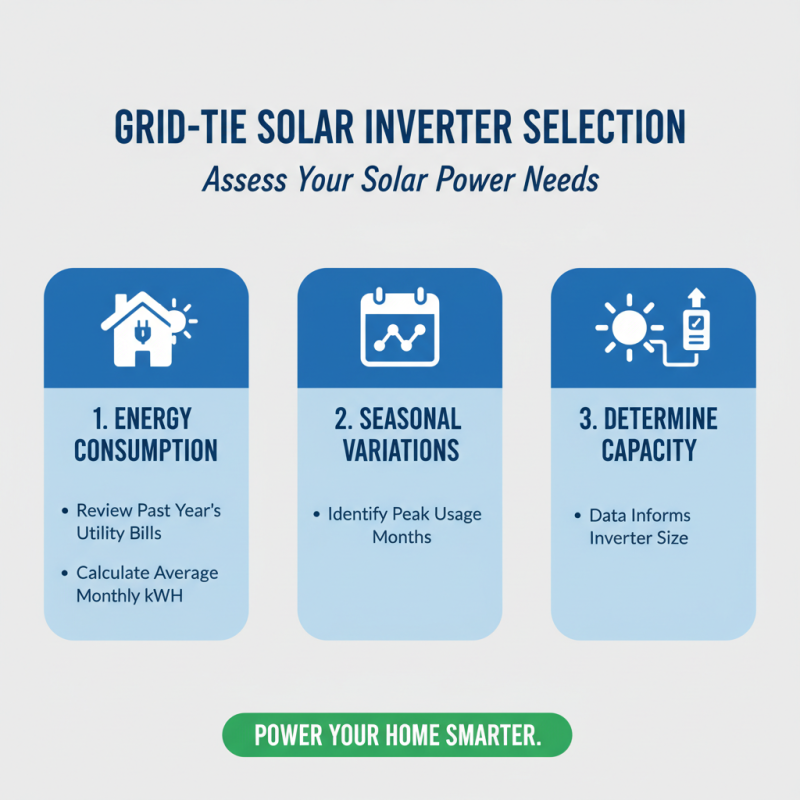 GRID-TIE SOLAR INVERTER SELECTION

Assess Your Solar Power Needs

1. ENERGY CONSUMPTION

• Review Past Year's Utility Bills

• Calculate Average Monthly kWH

2. SEASONAL VARIATIONS

• Identify Peak Usage Months

3. DETERMINE CAPACITY

• Data Informs Inverter Size

POWER YOUR HOME SMARTER.